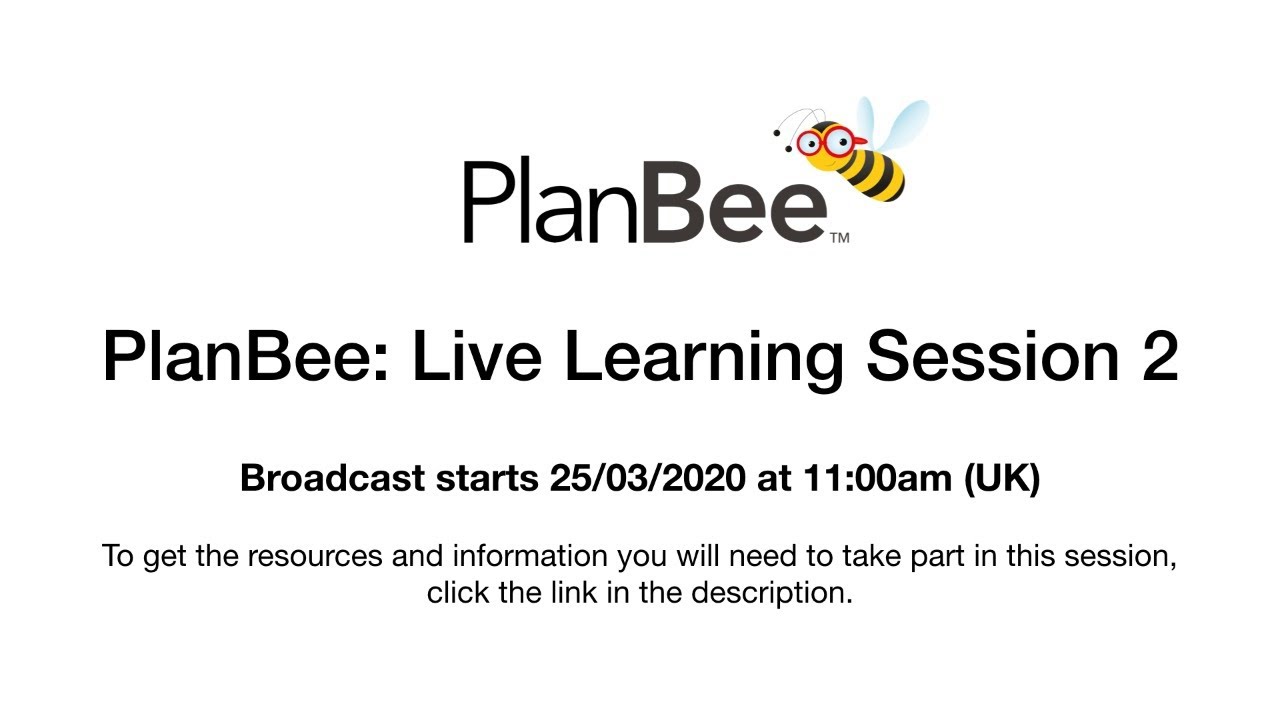 PlanBee™

PlanBee: Live Learning Session 2

Broadcast starts 25/03/2020 at 11:00am (UK)

To get the resources and information you will need to take part in this session, click the link in the description.